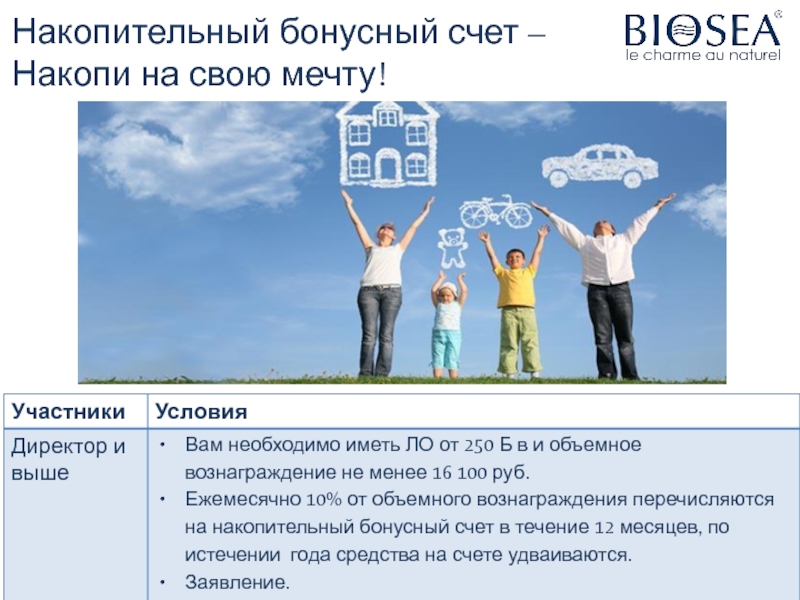 Накопительный бонусный счет – Накопи на свою мечту!

BIOSEA®
le charme au naturel

| Участники | Условия |
|---|---|
| Директор и выше | • Вам необходимо иметь ЛО от 250 Б в и объемное вознаграждение не менее 16 100 руб. • Ежемесячно 10% от объемного вознаграждения перечисляются на накопительный бонусный счет в течение 12 месяцев, по истечении года средства на счете удваиваются. • Заявление. |